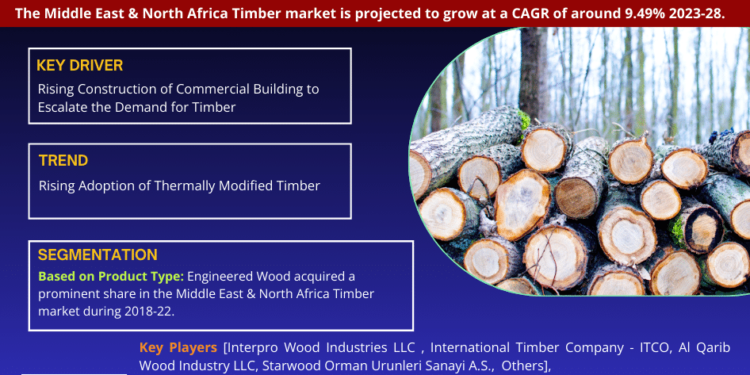 The Middle East & North Africa Timber market is projected to grow at a CAGR of around 9.49% 2023-28.

KEY DRIVER

Rising Construction of Commercial Building to Escalate the Demand for Timber

TREND

Rising Adoption of Thermally Modified Timber

SEGMENTATION

Based on Product Type: Engineered Wood acquired a prominent share in the Middle East & North Africa Timber market during 2018-22.

Key Players [Interpro Wood Industries LLC , International Timber Company - ITCO, Al Qarib Wood Industry LLC, Starwood Orman Urunleri Sanayi A.S., Others],